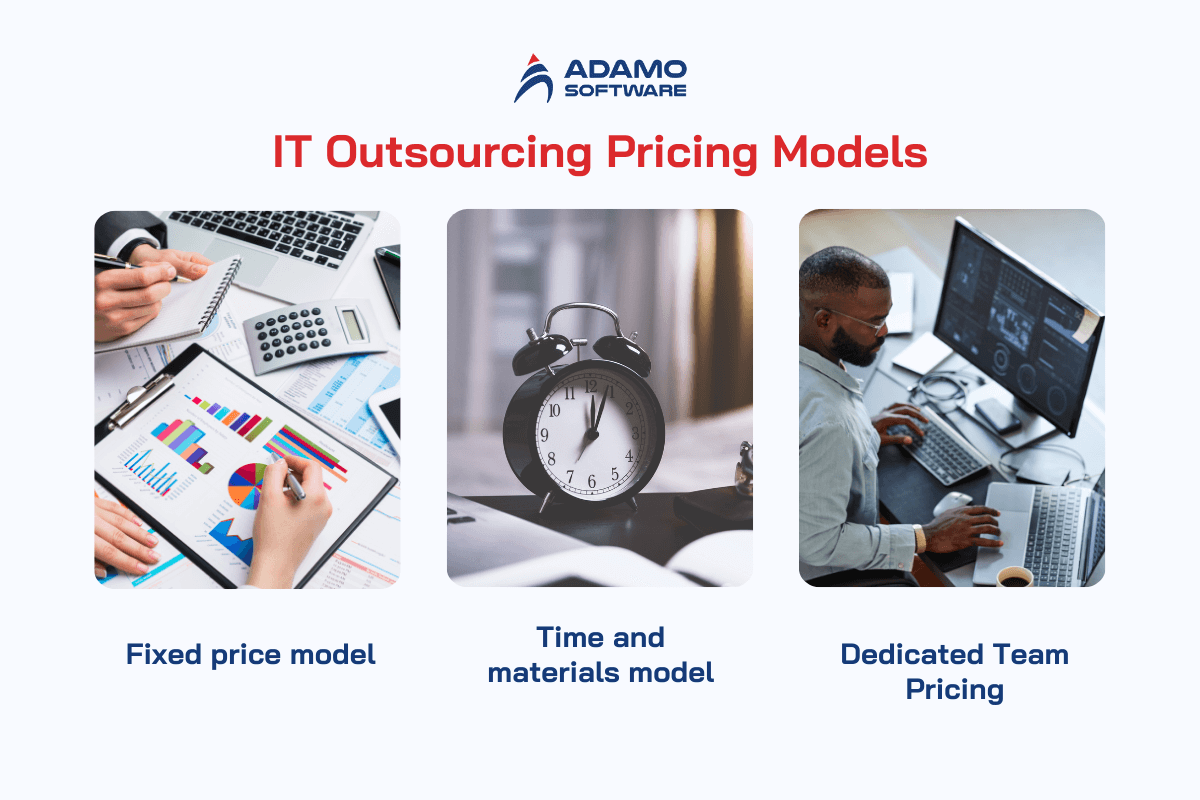 ADAMO SOFTWARE

IT Outsourcing Pricing Models

Fixed price model

Time and materials model

Dedicated Team Pricing